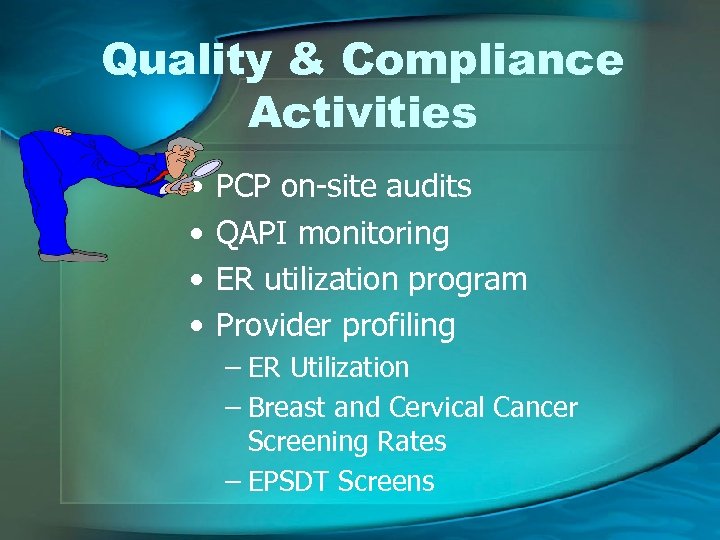 Quality & Compliance Activities

• PCP on-site audits
• QAPI monitoring
• ER utilization program
• Provider profiling
– ER Utilization
– Breast and Cervical Cancer Screening Rates
– EPSDT Screens